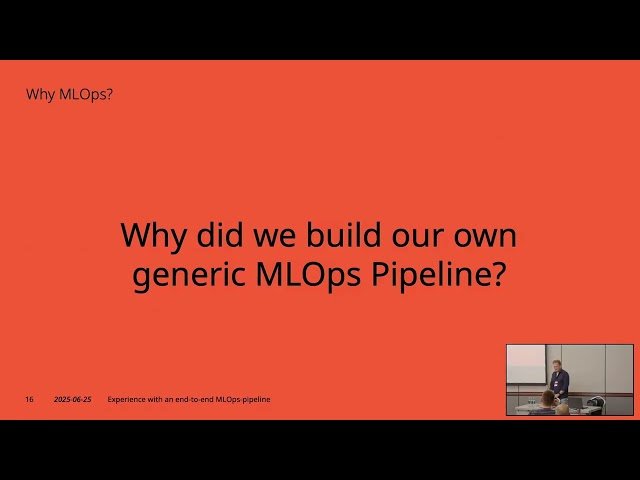 Why MLOps?

Why did we build our own generic MLOps Pipeline?

16 2025-06-25 Experience with an end-to-end MLOps-pipeline